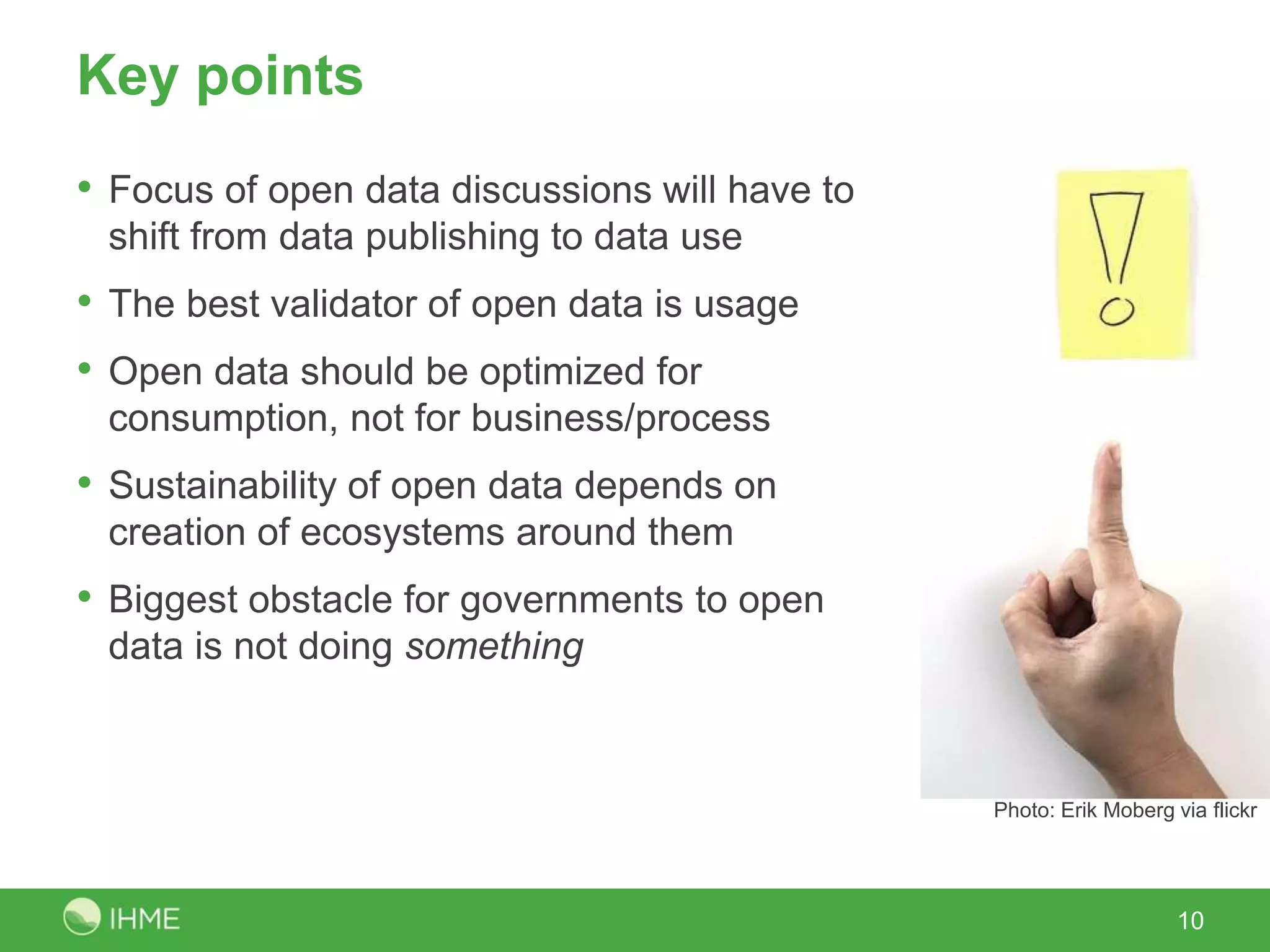 Key points

• Focus of open data discussions will have to shift from data publishing to data use
• The best validator of open data is usage
• Open data should be optimized for consumption, not for business/process
• Sustainability of open data depends on creation of ecosystems around them
• Biggest obstacle for governments to open data is not doing something

!

Photo: Erik Moberg via flickr

IHME

10